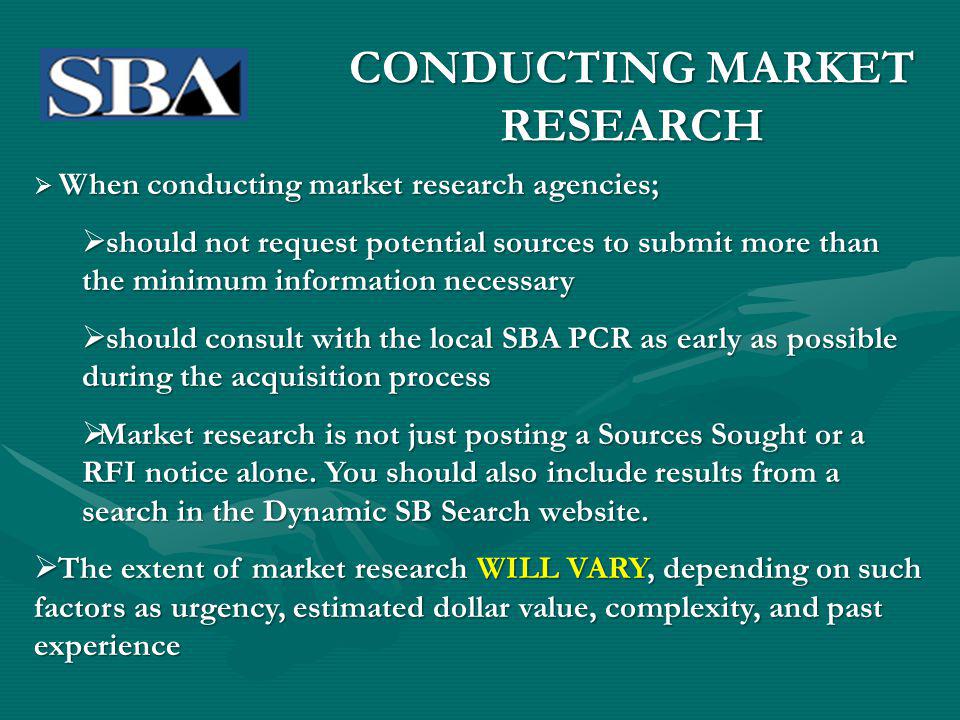 SBA

CONDUCTING MARKET RESEARCH

➢ When conducting market research agencies;

➢should not request potential sources to submit more than the minimum information necessary

➢should consult with the local SBA PCR as early as possible during the acquisition process

➢Market research is not just posting a Sources Sought or a RFI notice alone. You should also include results from a search in the Dynamic SB Search website.

➢The extent of market research WILL VARY, depending on such factors as urgency, estimated dollar value, complexity, and past experience